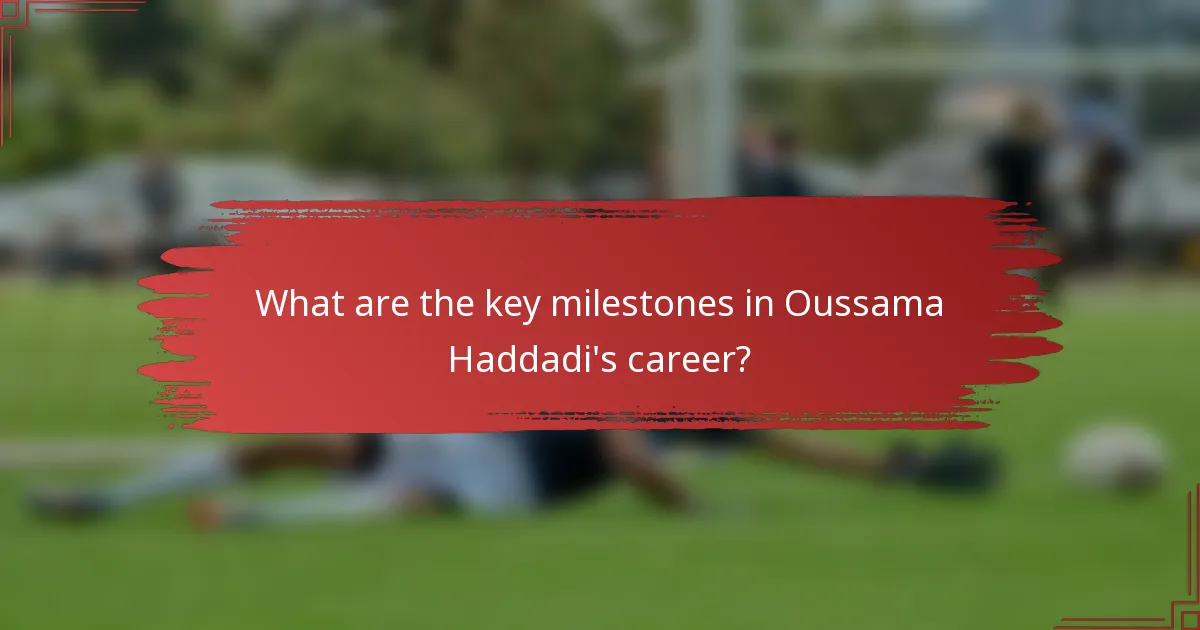 What are the key milestones in Oussama Haddadi's career?